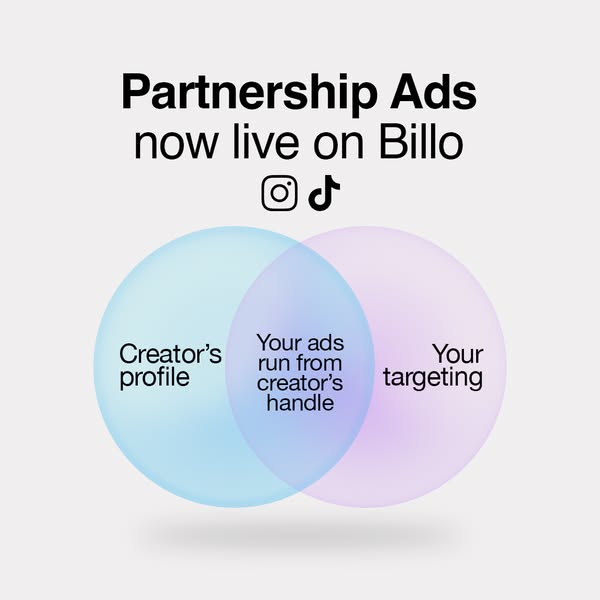 Partnership Ads
now live on Billo

Creator's profile

Your ads run from creator's handle

Your targeting